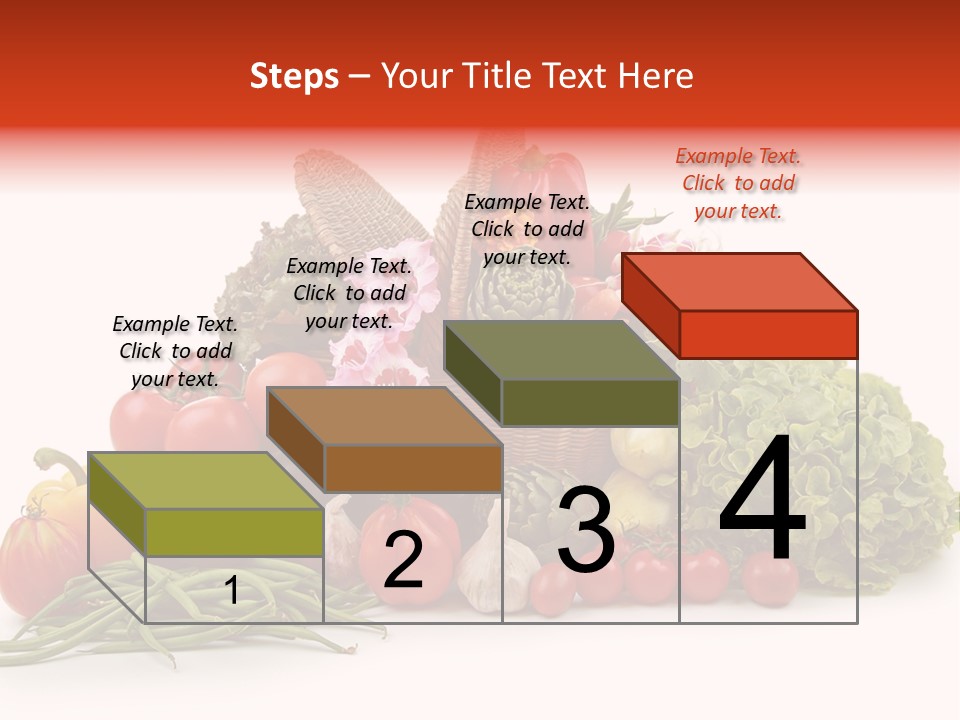 Steps – Your Title Text Here

Example Text. Click to add your text.

Example Text. Click to add your text.

Example Text. Click to add your text.

Example Text. Click to add your text.

1

2

3

4